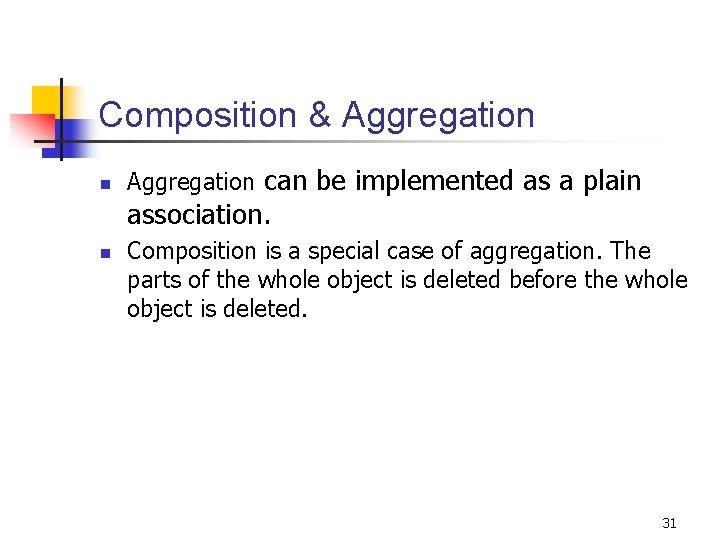 Composition & Aggregation

- Aggregation can be implemented as a plain association.
- Composition is a special case of aggregation. The parts of the whole object is deleted before the whole object is deleted.

31